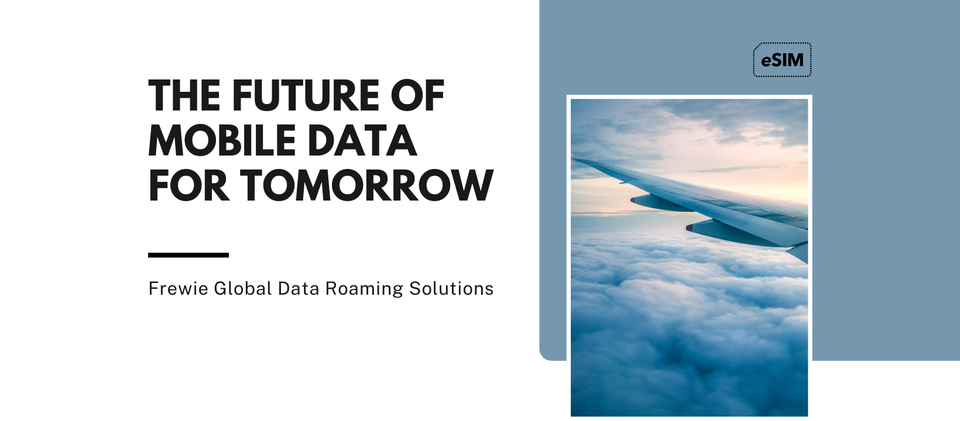 THE FUTURE OF MOBILE DATA FOR TOMORROW

Frewie Global Data Roaming Solutions

eSIM